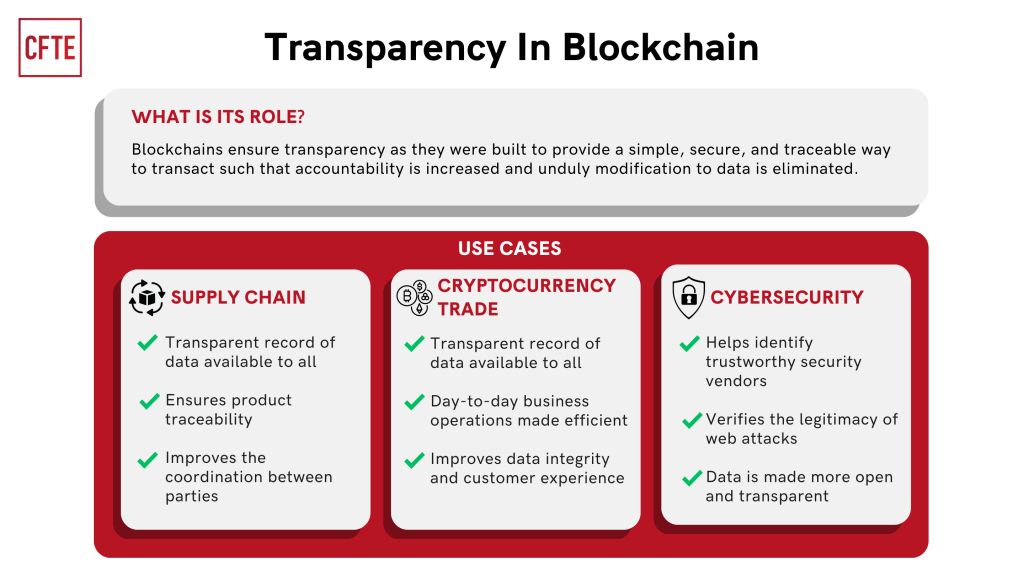 CFTE

Transparency In Blockchain

WHAT IS ITS ROLE?

Blockchains ensure transparency as they were built to provide a simple, secure, and traceable way to transact such that accountability is increased and unduly modification to data is eliminated.

USE CASES

SUPPLY CHAIN

Transparent record of data available to all

Ensures product traceability

Improves the coordination between parties

CRYPTOCURRENCY TRADE

Transparent record of data available to all

Day-to-day business operations made efficient

Improves data integrity and customer experience

CYBERSECURITY

Helps identify trustworthy security vendors

Verifies the legitimacy of web attacks

Data is made more open and transparent